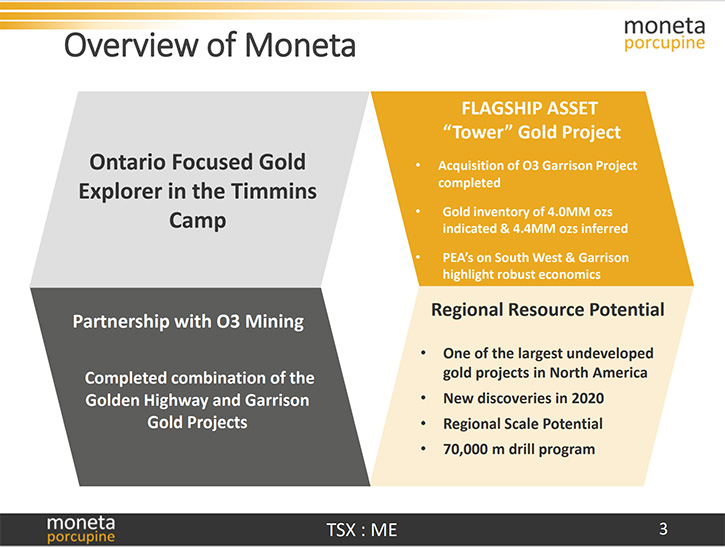 Overview of Moneta

moneta
porcupine

Ontario Focused Gold Explorer in the Timmins Camp

FLAGSHIP ASSET
"Tower" Gold Project

• Acquisition of O3 Garrison Project completed
• Gold inventory of 4.0MM ozs indicated & 4.4MM ozs inferred
• PEA's on South West & Garrison highlight robust economics

Partnership with O3 Mining

Completed combination of the Golden Highway and Garrison Gold Projects

Regional Resource Potential

• One of the largest undeveloped gold projects in North America
• New discoveries in 2020
• Regional Scale Potential
• 70,000 m drill program

moneta
porcupine

TSX : ME

3